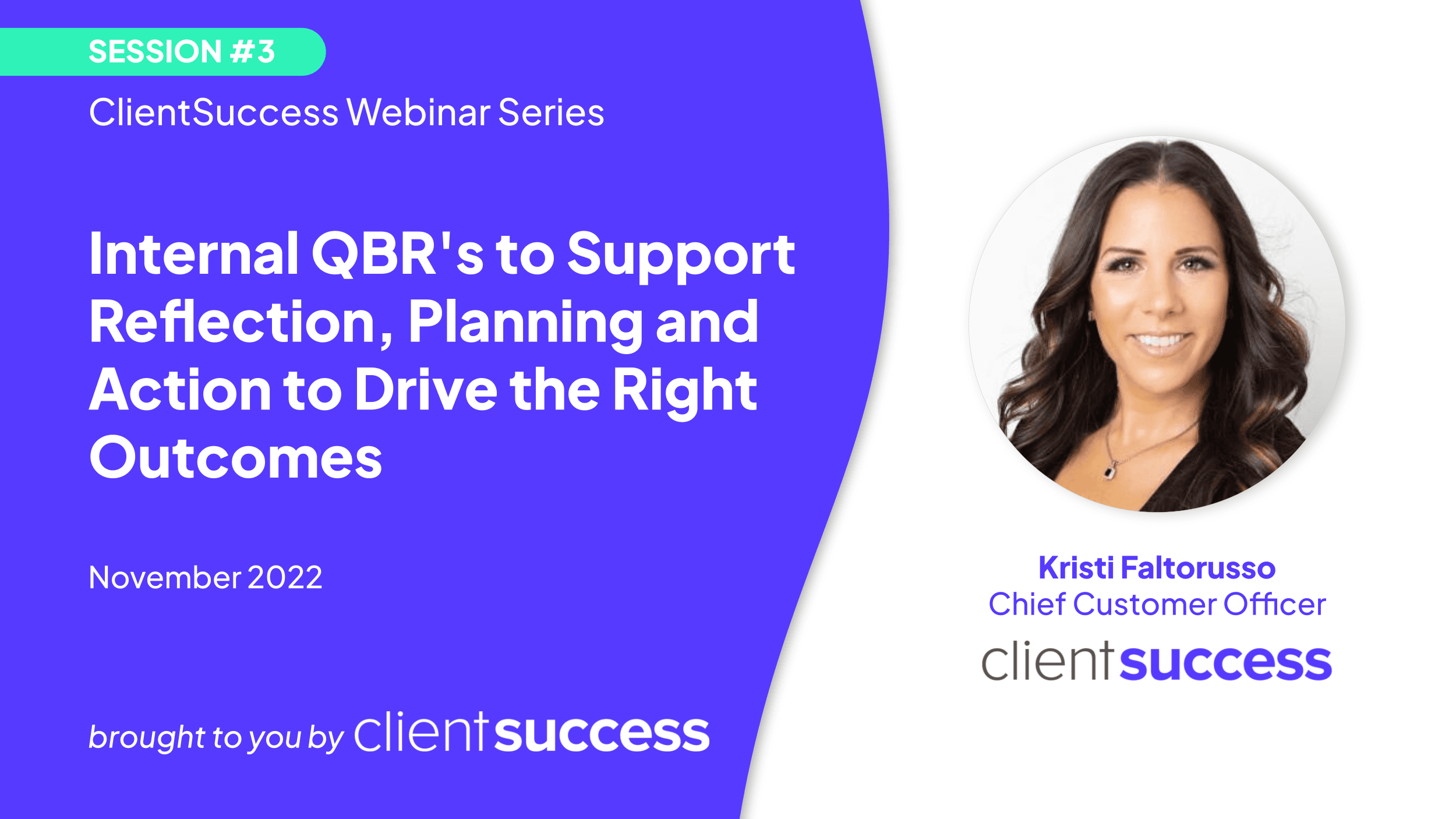 SESSION #3

ClientSuccess Webinar Series

Internal QBR's to Support Reflection, Planning and Action to Drive the Right Outcomes

November 2022

brought to you by clientsuccess

Kristi Faltorusso
Chief Customer Officer
clientsuccess